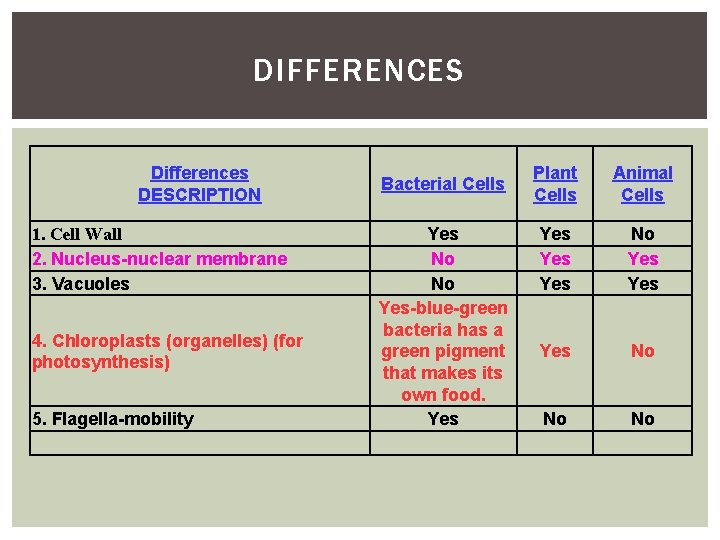 DIFFERENCES

| Differences DESCRIPTION | Bacterial Cells | Plant Cells | Animal Cells |
|---|---|---|---|
| 1. Cell Wall | Yes | Yes | No |
| 2. Nucleus-nuclear membrane | No | Yes | Yes |
| 3. Vacuoles | No | Yes | Yes |
| 4. Chloroplasts (organelles) (for photosynthesis) | Yes-blue-green bacteria has a green pigment that makes its own food. | Yes | No |
| 5. Flagella-mobility | Yes | No | No |
| | | | |